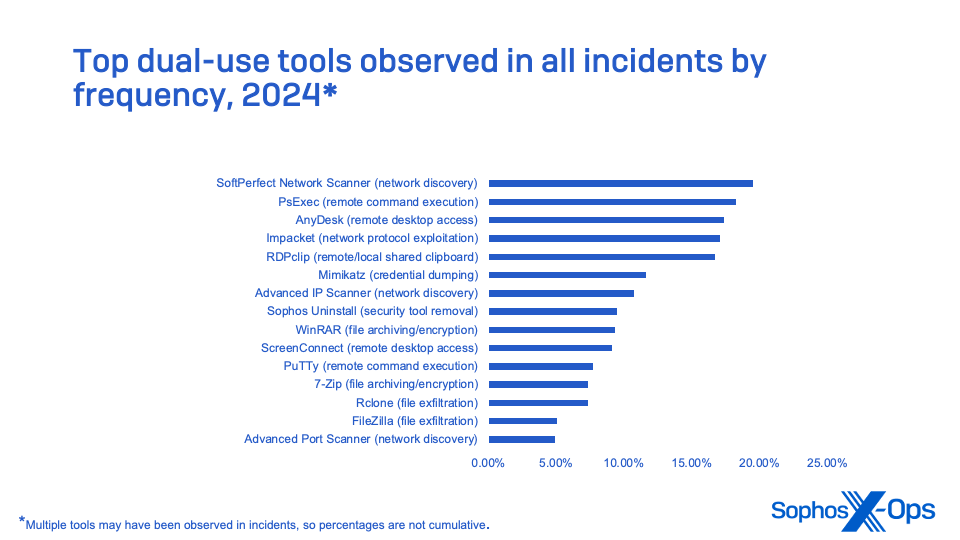 Top dual-use tools observed in all incidents by frequency, 2024*

SoftPerfect Network Scanner (network discovery)
PsExec (remote command execution)
AnyDesk (remote desktop access)
Impacket (network protocol exploitation)
RDPclip (remote/local shared clipboard)
Mimikatz (credential dumping)
Advanced IP Scanner (network discovery)
Sophos Uninstall (security tool removal)
WinRAR (file archiving/encryption)
ScreenConnect (remote desktop access)
PuTTy (remote command execution)
7-Zip (file archiving/encryption)
Rclone (file exfiltration)
FileZilla (file exfiltration)
Advanced Port Scanner (network discovery)

0.00% 5.00% 10.00% 15.00% 20.00% 25.00%

*Multiple tools may have been observed in incidents, so percentages are not cumulative.

Sophos X-Ops